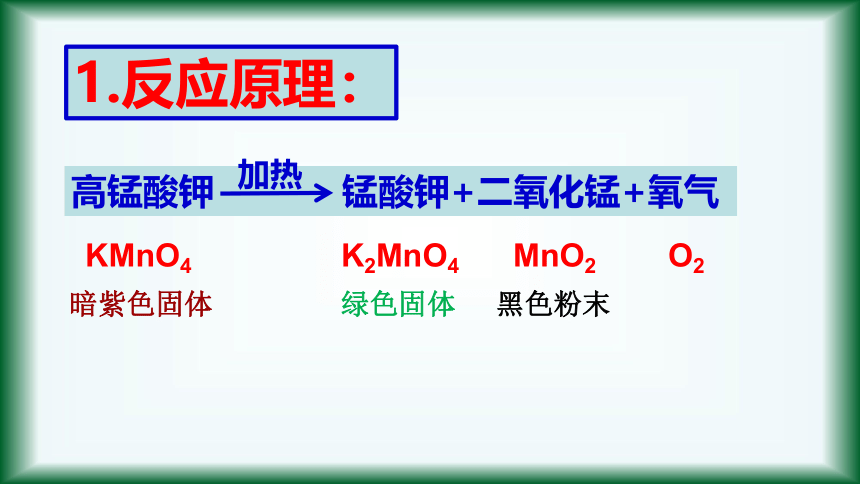 1.反应原理：

高锰酸钾 $\xrightarrow{加热}$ 锰酸钾+二氧化锰+氧气

$KMnO_4$ $K_2MnO_4$ $MnO_2$ $O_2$

暗紫色固体 绿色固体 黑色粉末